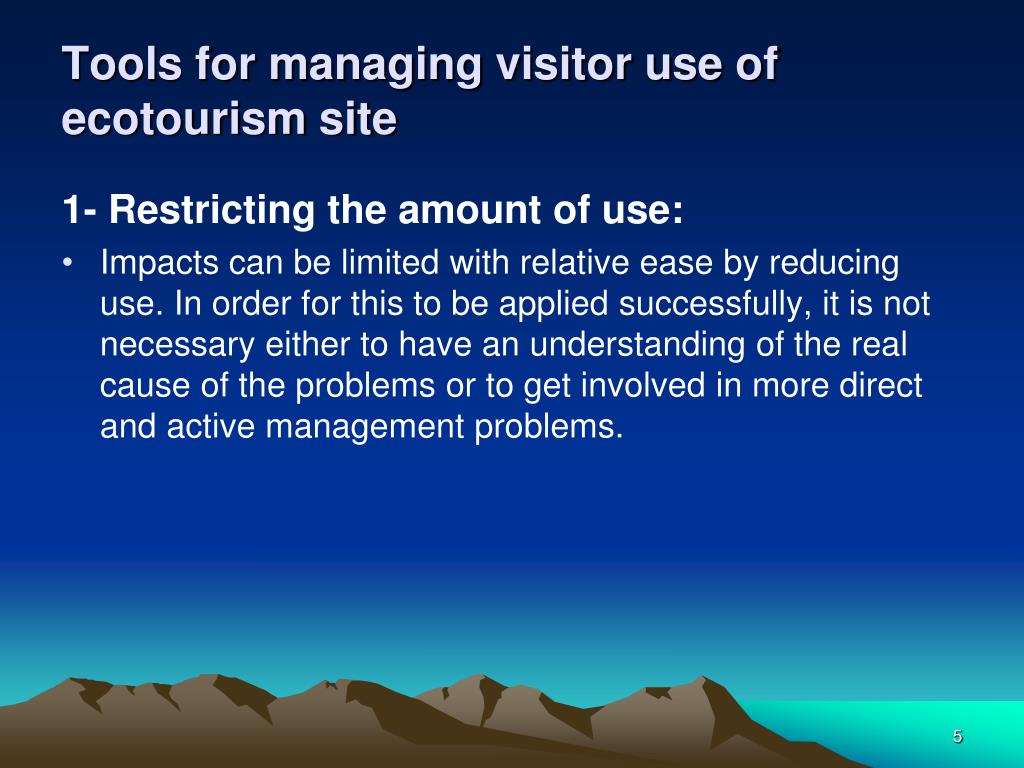 Tools for managing visitor use of ecotourism site

1- Restricting the amount of use:

• Impacts can be limited with relative ease by reducing use. In order for this to be applied successfully, it is not necessary either to have an understanding of the real cause of the problems or to get involved in more direct and active management problems.

5